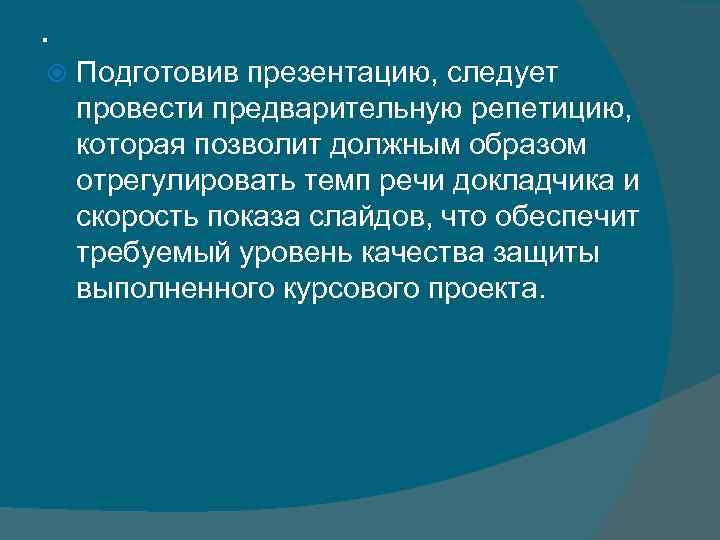 .

Подготовив презентацию, следует провести предварительную репетицию, которая позволит должным образом отрегулировать темп речи докладчика и скорость показа слайдов, что обеспечит требуемый уровень качества защиты выполненного курсового проекта.